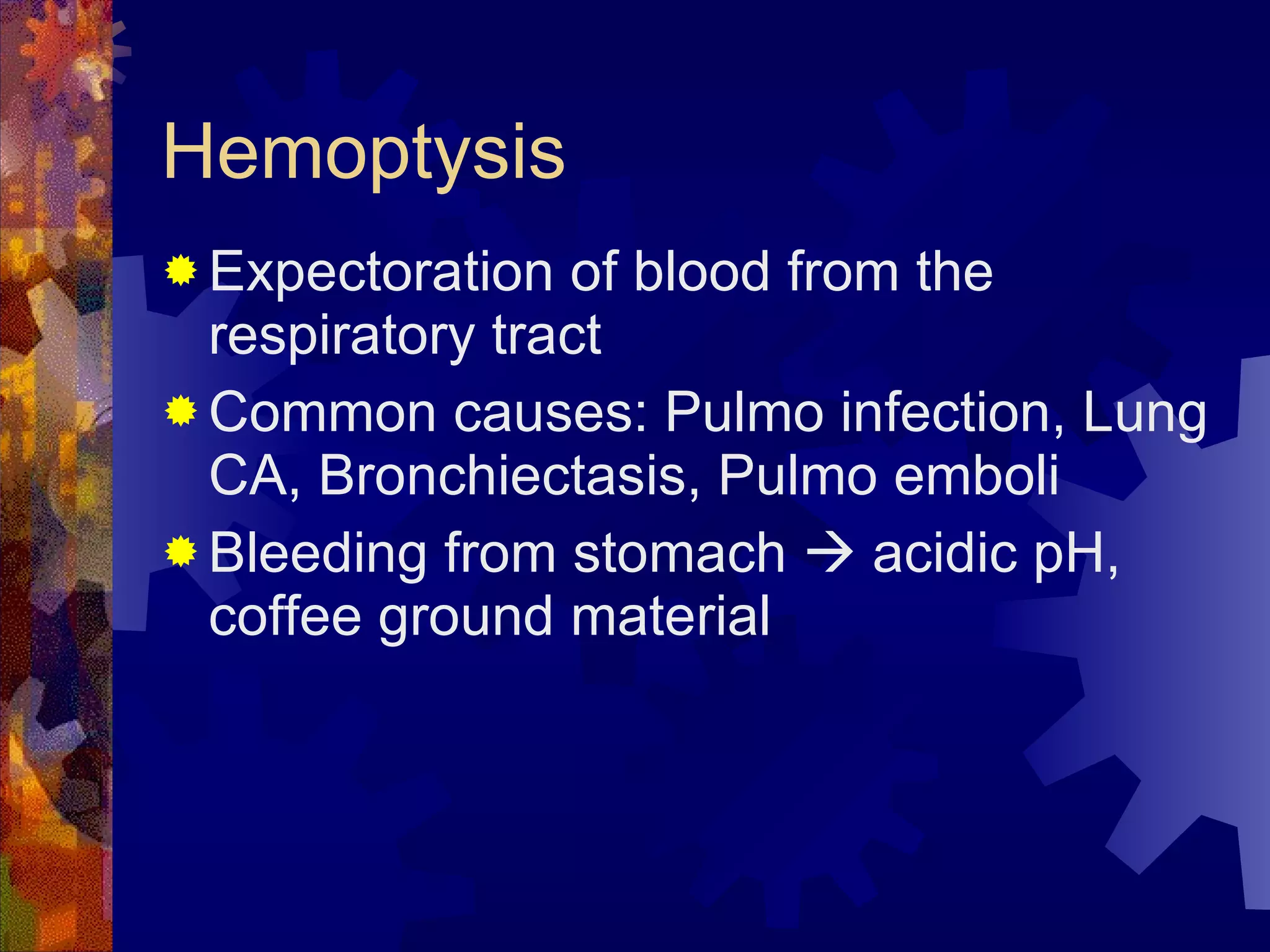 Hemoptysis

Expectoration of blood from the respiratory tract

Common causes: Pulmo infection, Lung CA, Bronchiectasis, Pulmo emboli

Bleeding from stomach → acidic pH, coffee ground material